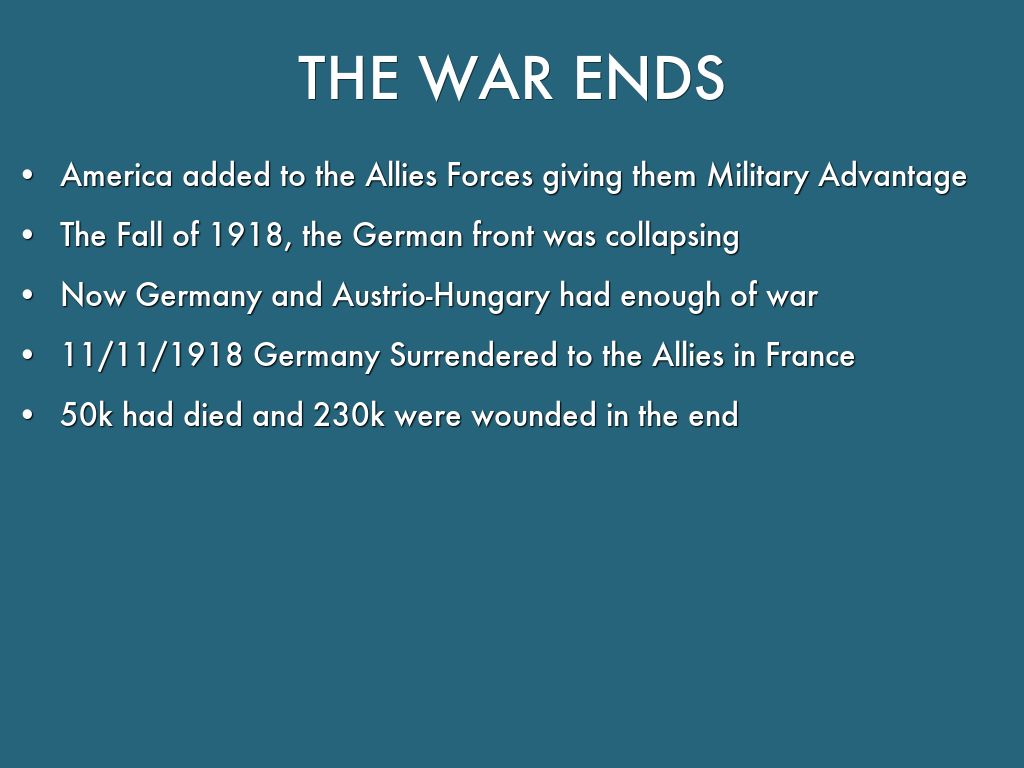 THE WAR ENDS

• America added to the Allies Forces giving them Military Advantage
• The Fall of 1918, the German front was collapsing
• Now Germany and Austrio-Hungary had enough of war
• 11/11/1918 Germany Surrendered to the Allies in France
• 50k had died and 230k were wounded in the end